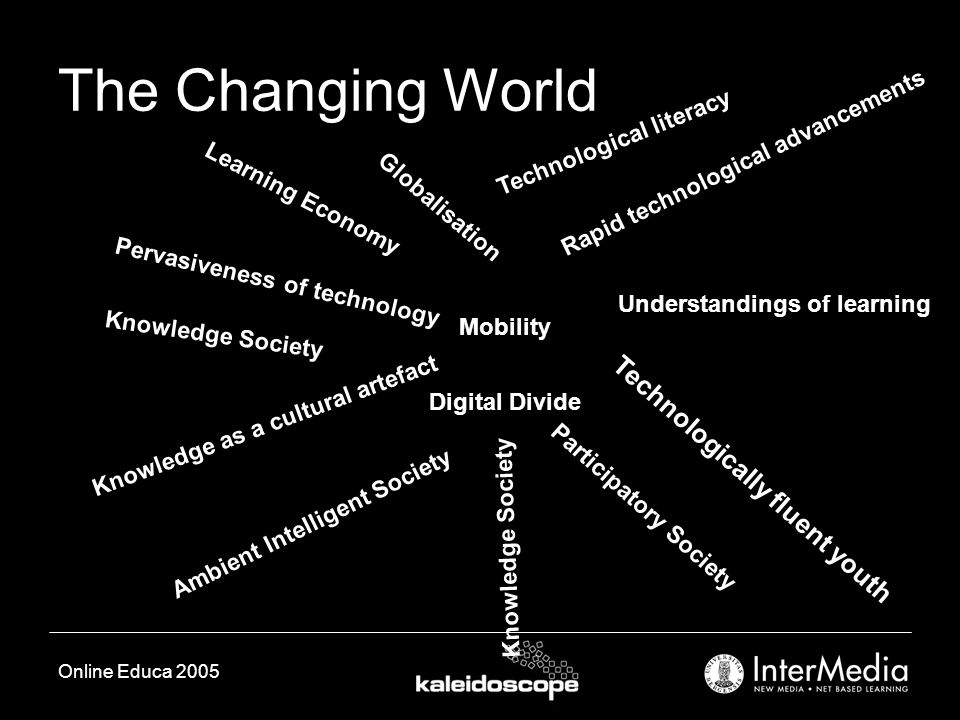 The Changing World

Learning Economy

Globalisation

Technological literacy

Rapid technological advancements

Pervasiveness of technology

Knowledge Society

Mobility

Understandings of learning

Knowledge as a cultural artefact

Digital Divide

Technologically fluent youth

Ambient Intelligent Society

Knowledge Society

Participatory Society

Online Educa 2005

kaleidoscope

InterMedia
NEW MEDIA • NET BASED LEARNING